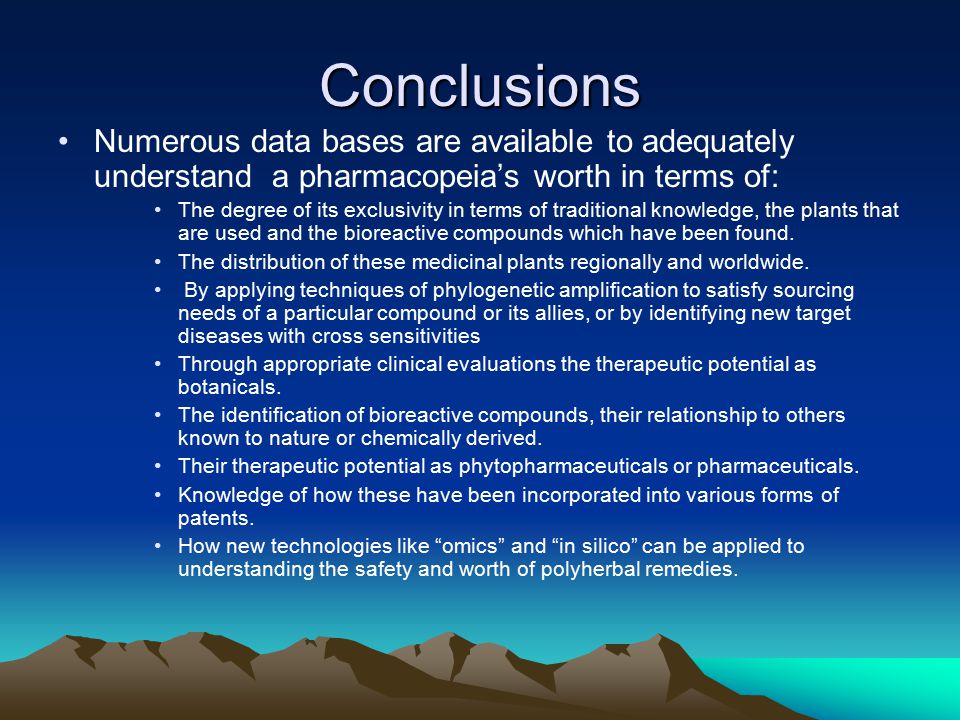 Conclusions

• Numerous data bases are available to adequately understand a pharmacopeia's worth in terms of:

• The degree of its exclusivity in terms of traditional knowledge, the plants that are used and the bioreactive compounds which have been found.

• The distribution of these medicinal plants regionally and worldwide.

• By applying techniques of phylogenetic amplification to satisfy sourcing needs of a particular compound or its allies, or by identifying new target diseases with cross sensitivities

• Through appropriate clinical evaluations the therapeutic potential as botanicals.

• The identification of bioreactive compounds, their relationship to others known to nature or chemically derived.

• Their therapeutic potential as phytopharmaceuticals or pharmaceuticals.

• Knowledge of how these have been incorporated into various forms of patents.

• How new technologies like "omics" and "in silico" can be applied to understanding the safety and worth of polyherbal remedies.